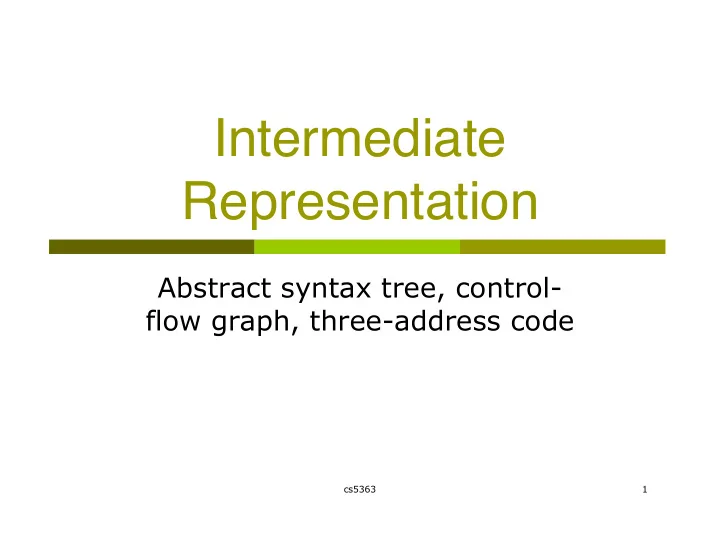 Intermediate Representation

Abstract syntax tree, control-flow graph, three-address code

cs5363

1